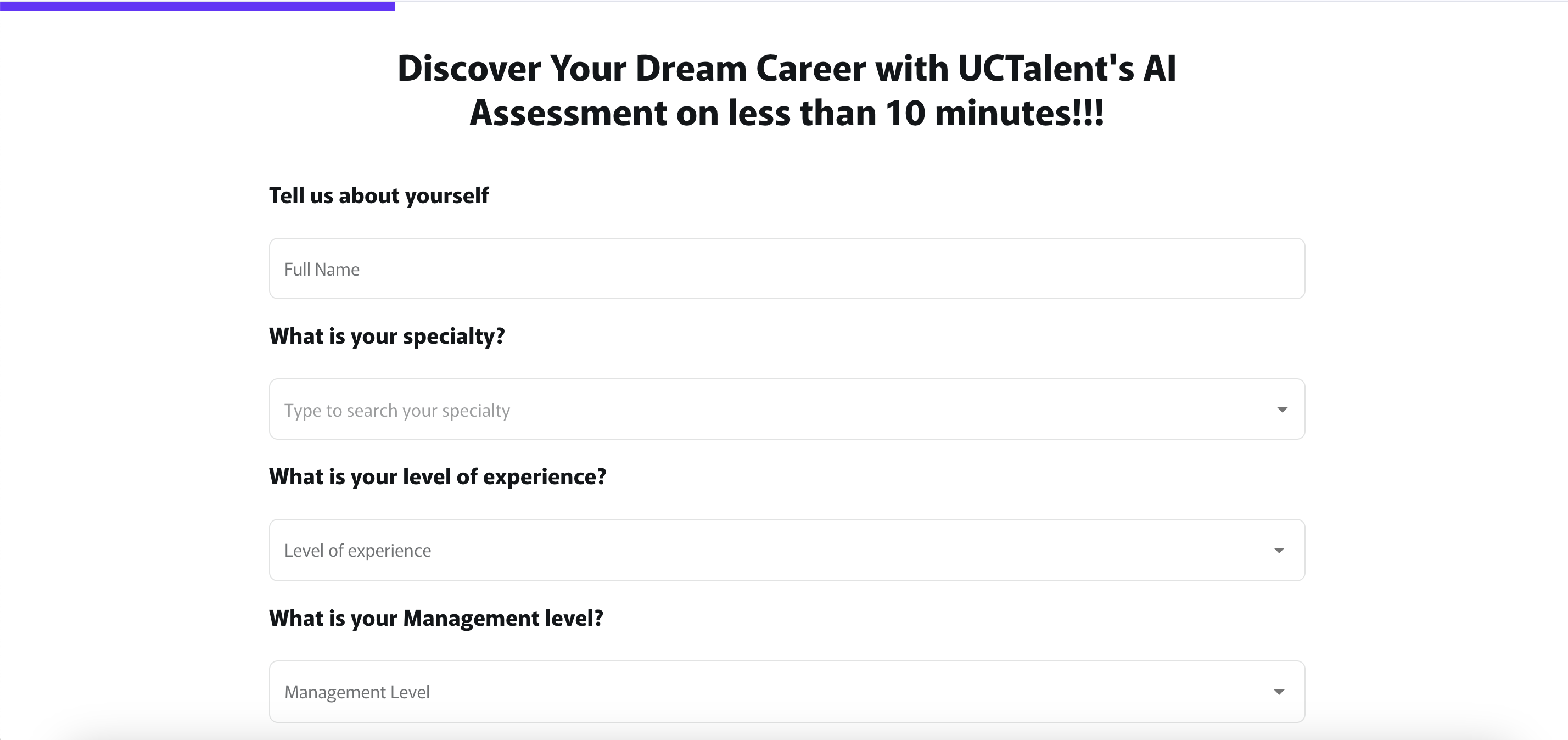 Discover Your Dream Career with UCTalent's AI Assessment on less than 10 minutes!!!

Tell us about yourself

Full Name

What is your specialty?

Type to search your specialty

What is your level of experience?

Level of experience

What is your Management level?

Management Level